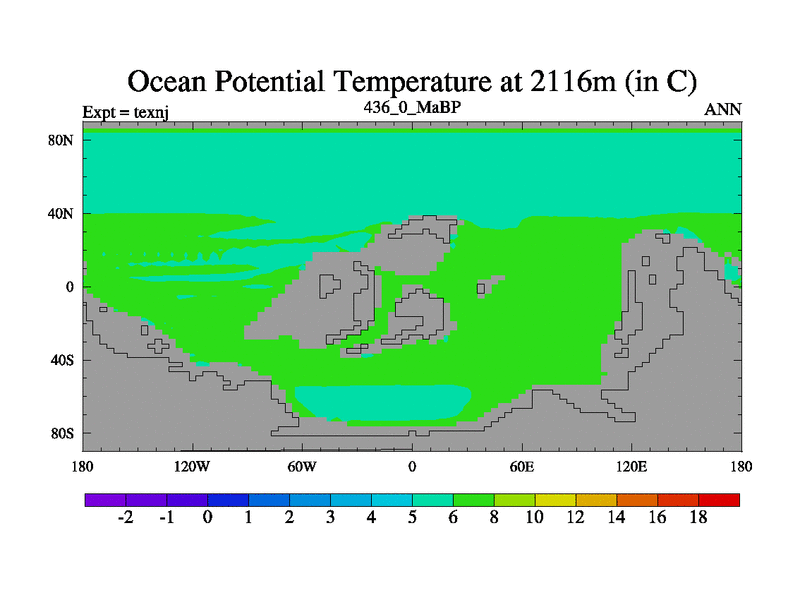 Ocean Potential Temperature at 2116m (in C)

Expt = texnj

436_0_MaBP

ANN

80N

40N

0

40S

80S

180

120W

60W

0

60E

120E

180

-2 -1 0 1 2 3 4 5 6 8 10 12 14 16 18